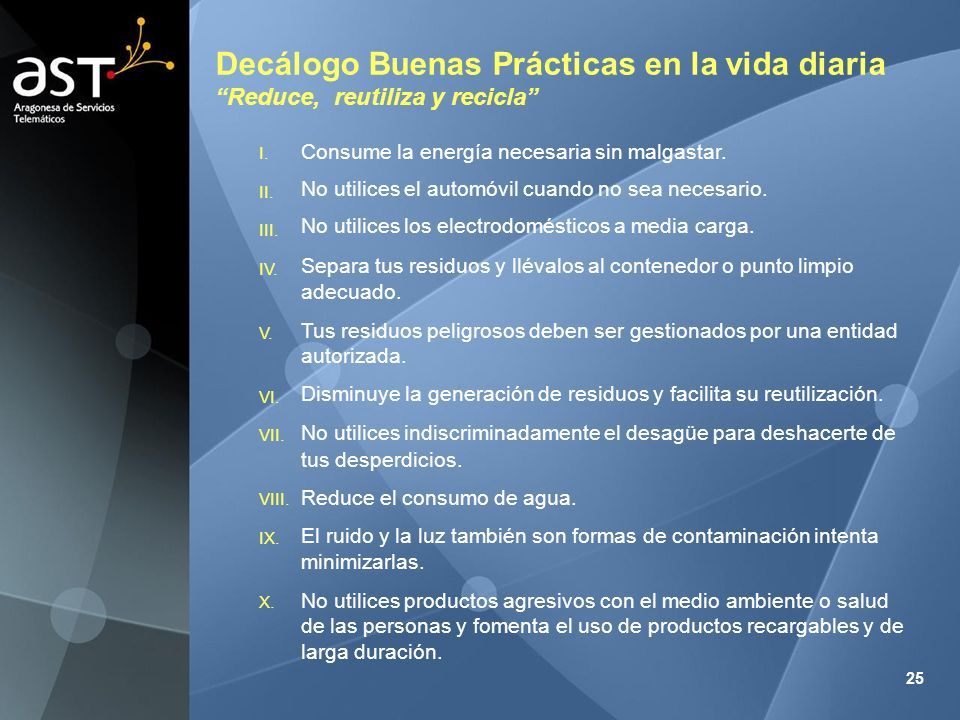 ast
Aragonesa de Servicios Telemáticos

Decálogo Buenas Prácticas en la vida diaria
"Reduce, reutiliza y recicla"

I. Consume la energía necesaria sin malgastar.

II. No utilices el automóvil cuando no sea necesario.

III. No utilices los electrodomésticos a media carga.

IV. Separa tus residuos y llévalos al contenedor o punto limpio adecuado.

V. Tus residuos peligrosos deben ser gestionados por una entidad autorizada.

VI. Disminuye la generación de residuos y facilita su reutilización.

VII. No utilices indiscriminadamente el desagüe para deshacerte de tus desperdicios.

VIII. Reduce el consumo de agua.

IX. El ruido y la luz también son formas de contaminación intenta minimizarlas.

X. No utilices productos agresivos con el medio ambiente o salud de las personas y fomenta el uso de productos recargables y de larga duración.

25